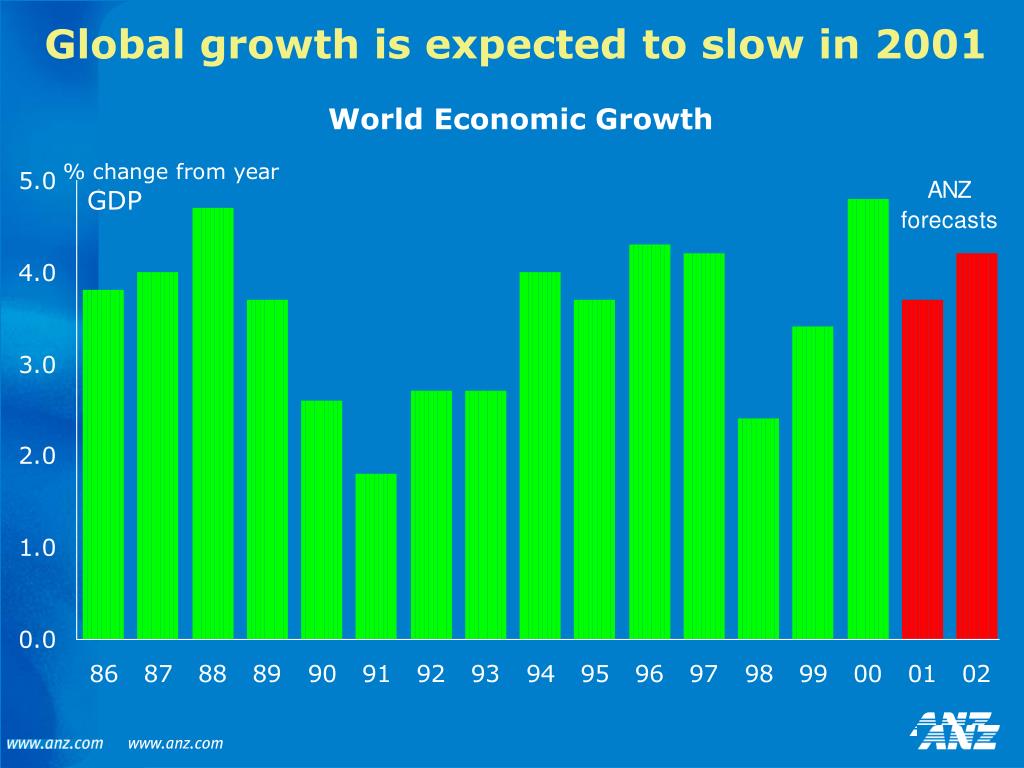 Global growth is expected to slow in 2001

World Economic Growth

% change from year

GDP

ANZ forecasts

5.0
4.0
3.0
2.0
1.0
0.0

86 87 88 89 90 91 92 93 94 95 96 97 98 99 00 01 02

www.anz.com www.anz.com

ANZ